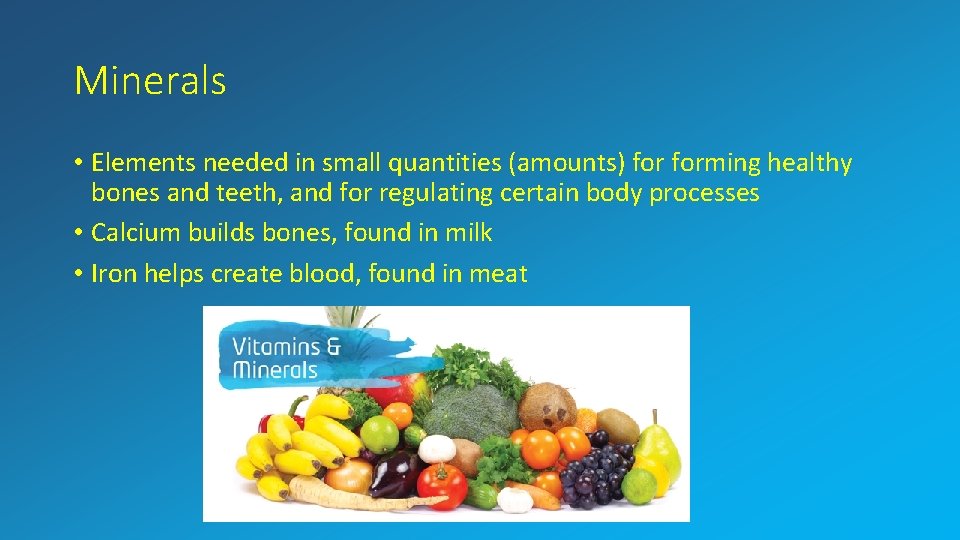 Minerals

• Elements needed in small quantities (amounts) for forming healthy bones and teeth, and for regulating certain body processes
• Calcium builds bones, found in milk
• Iron helps create blood, found in meat

Vitamins & Minerals